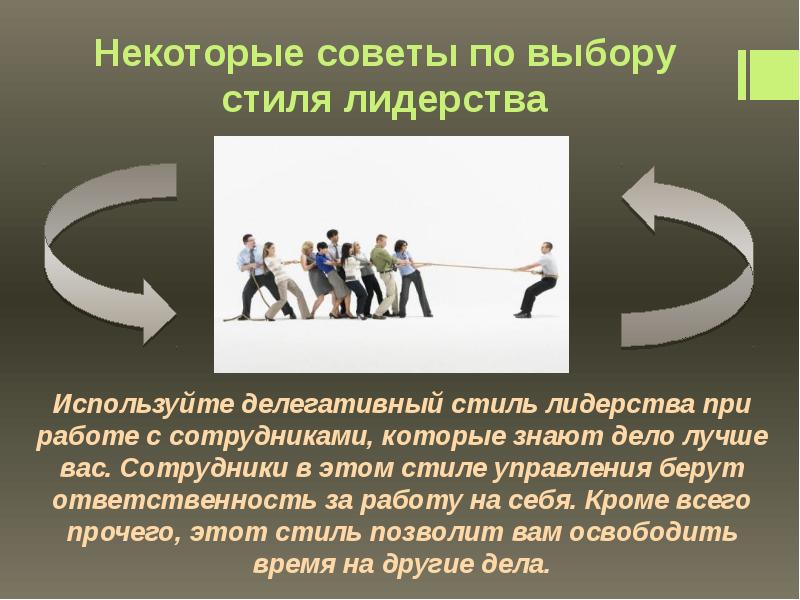 Некоторые советы по выбору стиля лидерства

Используйте делегативный стиль лидерства при работе с сотрудниками, которые знают дело лучше вас. Сотрудники в этом стиле управления берут ответственность за работу на себя. Кроме всего прочего, этот стиль позволит вам освободить время на другие дела.